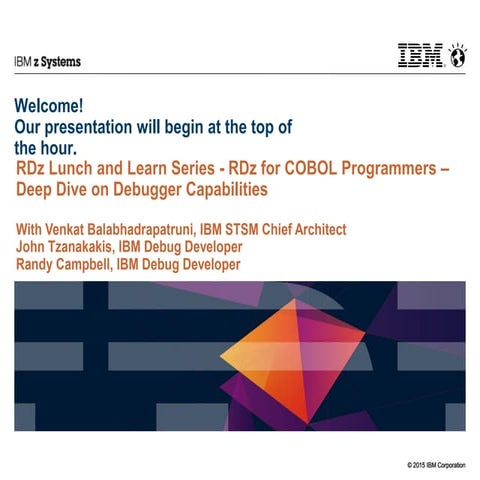 IBM z Systems

IBM

Welcome!
Our presentation will begin at the top of the hour.

RDz Lunch and Learn Series - RDz for COBOL Programmers – Deep Dive on Debugger Capabilities

With Venkat Balabhadrapatruni, IBM STSM Chief Architect
John Tzanakakis, IBM Debug Developer
Randy Campbell, IBM Debug Developer

© 2015 IBM Corporation